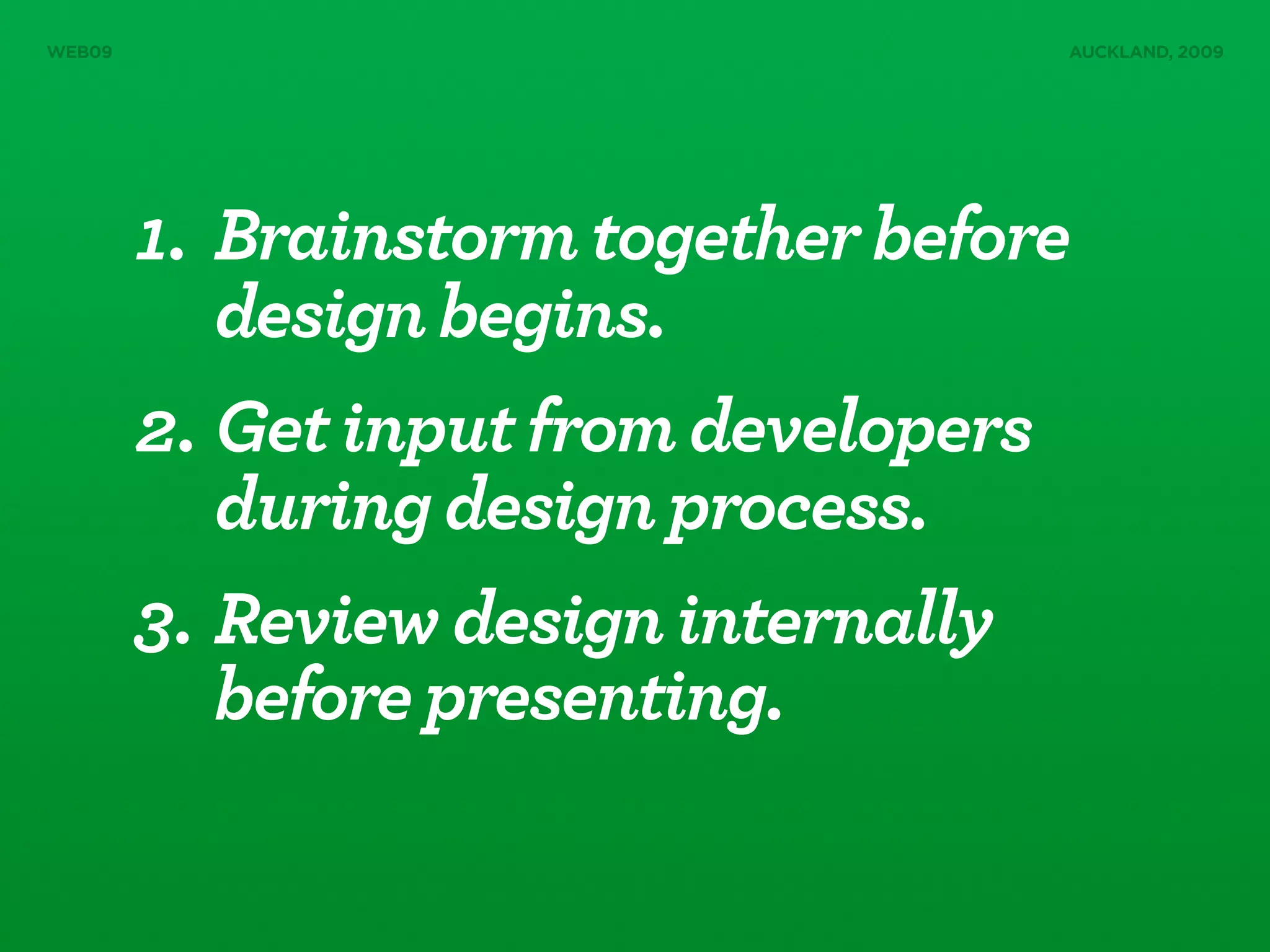 WEB09

AUCKLAND, 2009

1. Brainstorm together before design begins.

2. Get input from developers during design process.

3. Review design internally before presenting.